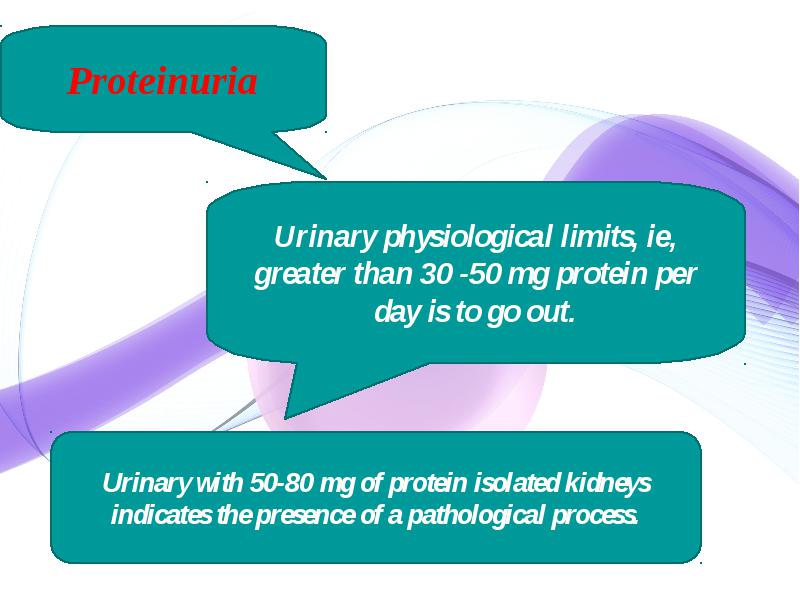 Proteinuria

Urinary physiological limits, ie, greater than 30 -50 mg protein per day is to go out.

Urinary with 50-80 mg of protein isolated kidneys indicates the presence of a pathological process.